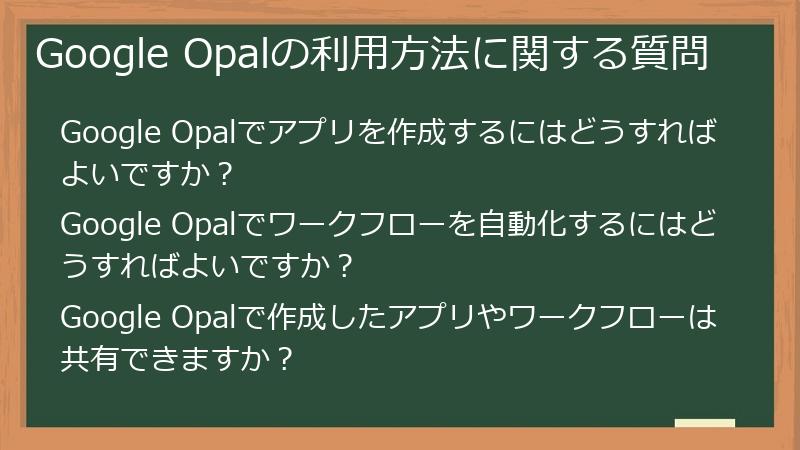 Google Opalの利用方法に関する質問

Google Opalでアプリを作成するにはどうすればよいですか？

Google Opalでワークフローを自動化するにはどうすればよいですか？

Google Opalで作成したアプリやワークフローは共有できますか？